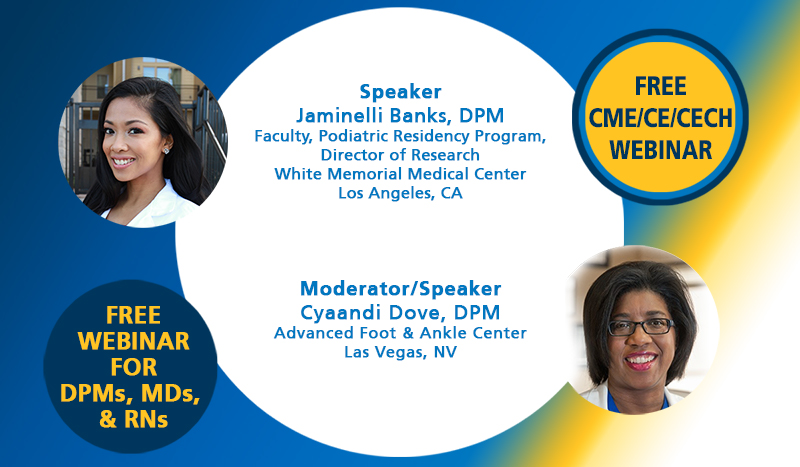 Speaker
Jaminelli Banks, DPM
Faculty, Podiatric Residency Program, Director of Research
White Memorial Medical Center
Los Angeles, CA

FREE CME/CE/CECH WEBINAR

Moderator/Speaker
Cyaandi Dove, DPM
Advanced Foot & Ankle Center
Las Vegas, NV

FREE WEBINAR FOR DPMs, MDs, & RNs